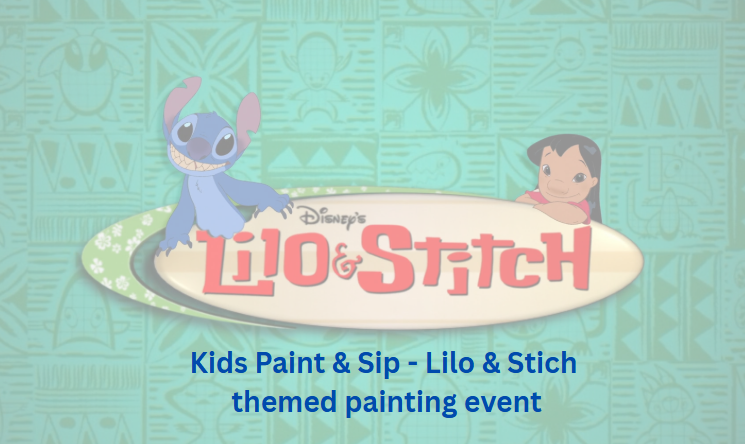 Disney's
Lilo & Stitch

Kids Paint & Sip - Lilo & Stich themed painting event